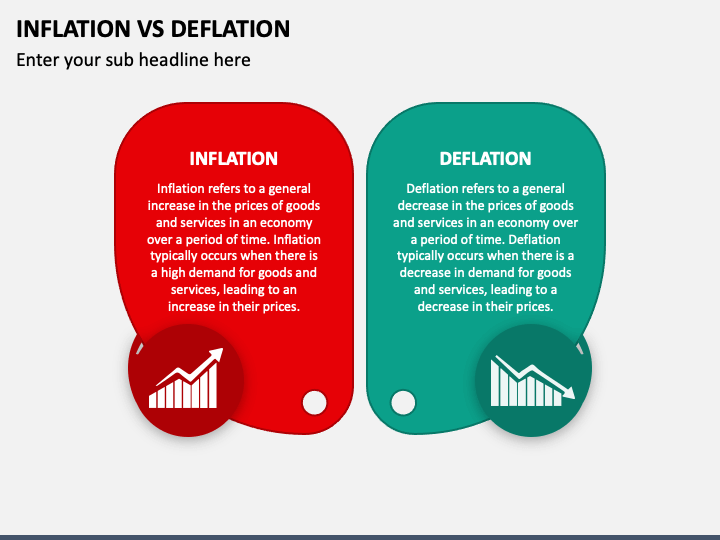 INFLATION VS DEFLATION

Enter your sub headline here

INFLATION

Inflation refers to a general increase in the prices of goods and services in an economy over a period of time. Inflation typically occurs when there is a high demand for goods and services, leading to an increase in their prices.

DEFLATION

Deflation refers to a general decrease in the prices of goods and services in an economy over a period of time. Deflation typically occurs when there is a decrease in demand for goods and services, leading to a decrease in their prices.